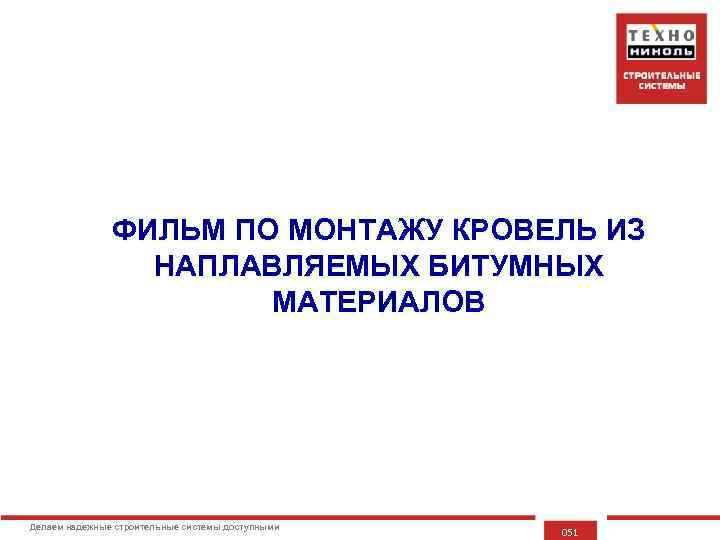 ТЕХНО НИКОЛЬ
СТРОИТЕЛЬНЫЕ СИСТЕМЫ

ФИЛЬМ ПО МОНТАЖУ КРОВЕЛЬ ИЗ НАПЛАВЛЯЕМЫХ БИТУМНЫХ МАТЕРИАЛОВ

Делаем надежные строительные системы доступными

051